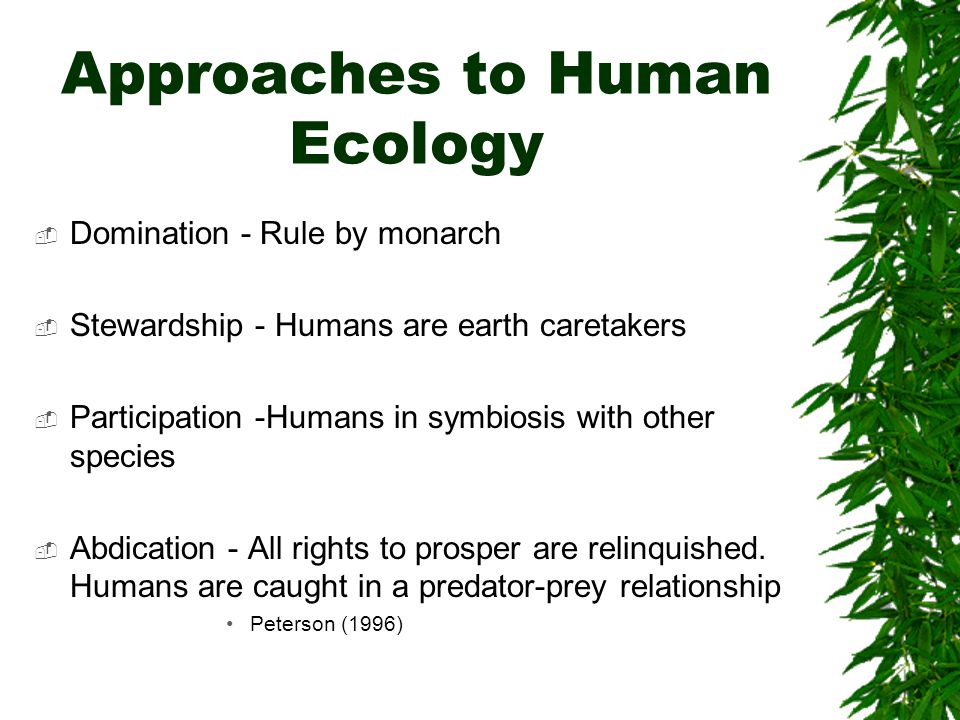 Approaches to Human Ecology

Domination - Rule by monarch

Stewardship - Humans are earth caretakers

Participation -Humans in symbiosis with other species

Abdication - All rights to prosper are relinquished. Humans are caught in a predator-prey relationship

• Peterson (1996)